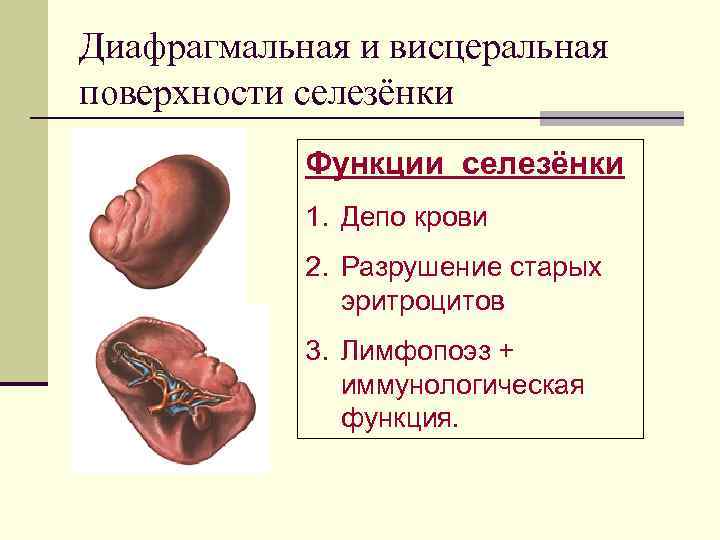 Диафрагмальная и висцеральная поверхности селезёнки

Функции селезёнки

1. Депо крови
2. Разрушение старых эритроцитов
3. Лимфопоэз + иммунологическая функция.